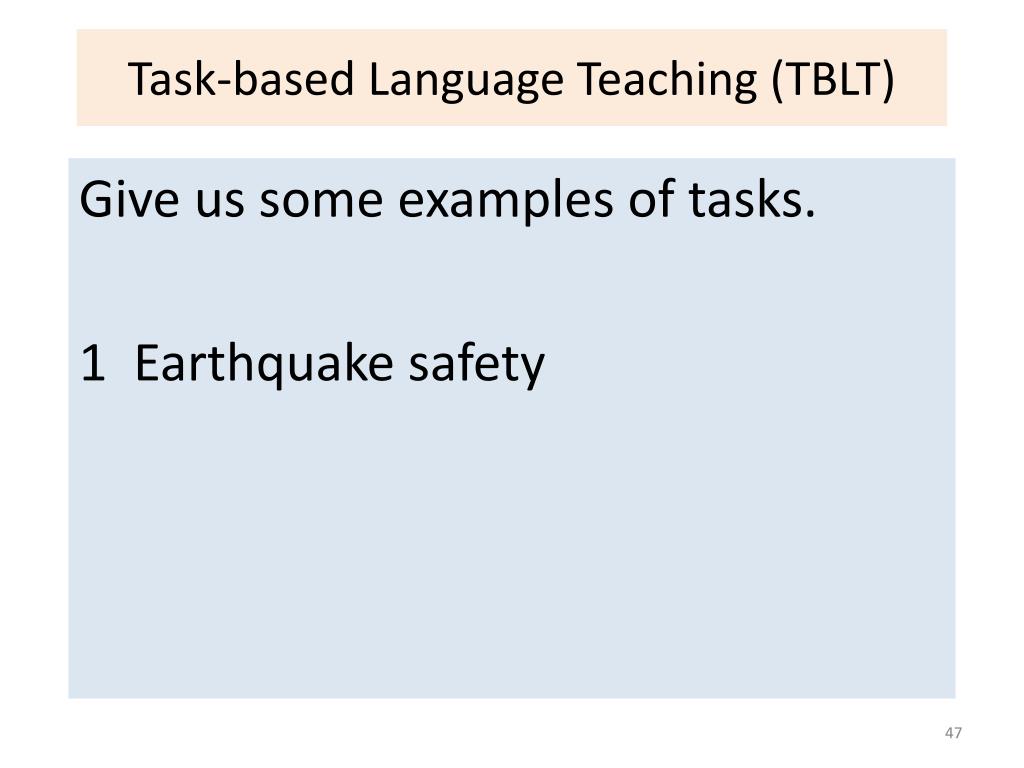 Task-based Language Teaching (TBLT)

Give us some examples of tasks.

1 Earthquake safety

47